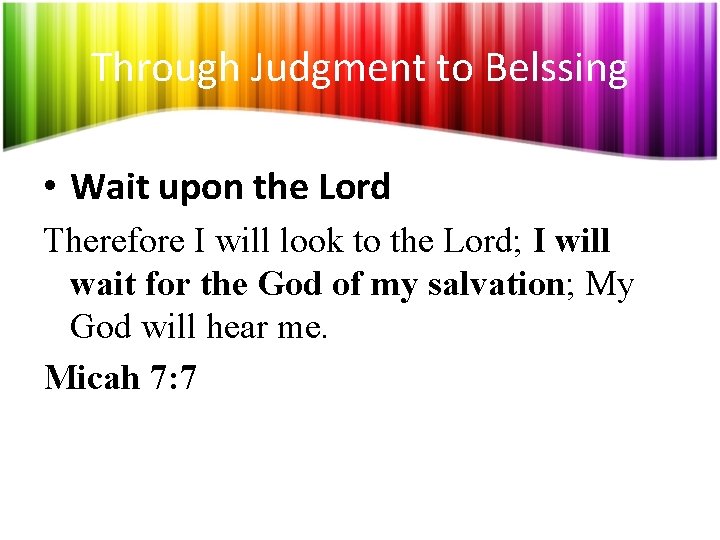 Through Judgment to Belssing

• Wait upon the Lord

Therefore I will look to the Lord; I will wait for the God of my salvation; My God will hear me.

Micah 7:7